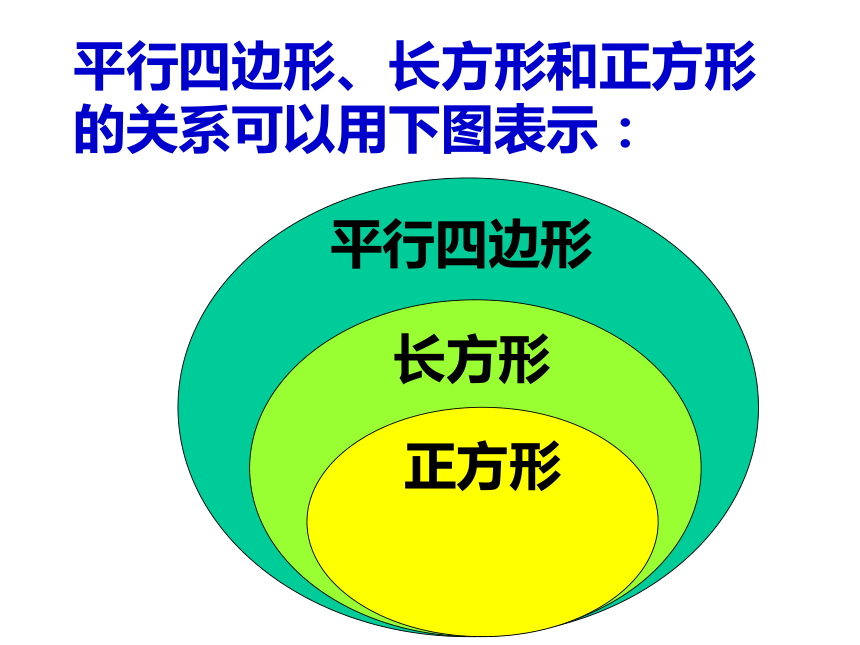 平行四边形、长方形和正方形的关系可以用下图表示：

平行四边形

长方形

正方形